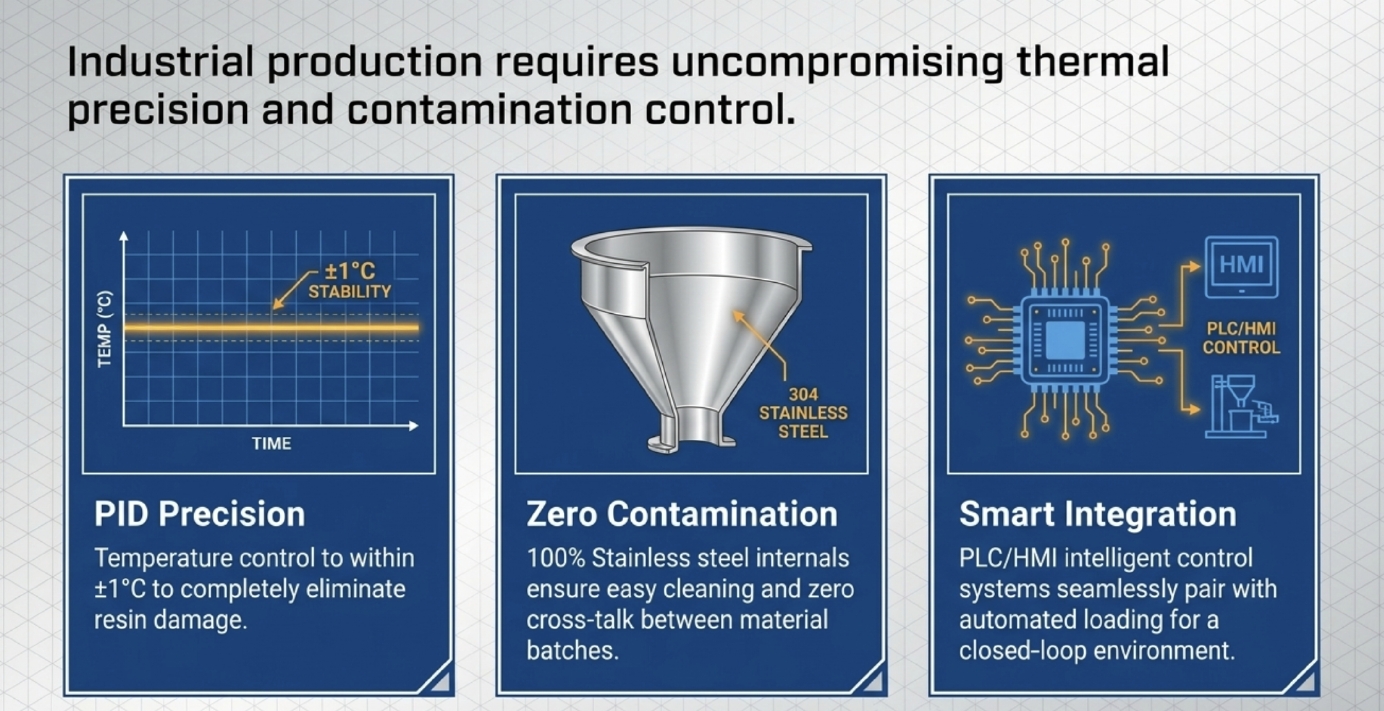 Industrial production requires uncompromising thermal precision and contamination control.

TEMP (°C)

±1°C STABILITY

TIME

PID Precision

Temperature control to within ±1°C to completely eliminate resin damage.

304 STAINLESS STEEL

Zero Contamination

100% Stainless steel internals ensure easy cleaning and zero cross-talk between material batches.

HMI

PLC/HMI CONTROL

Smart Integration

PLC/HMI intelligent control systems seamlessly pair with automated loading for a closed-loop environment.